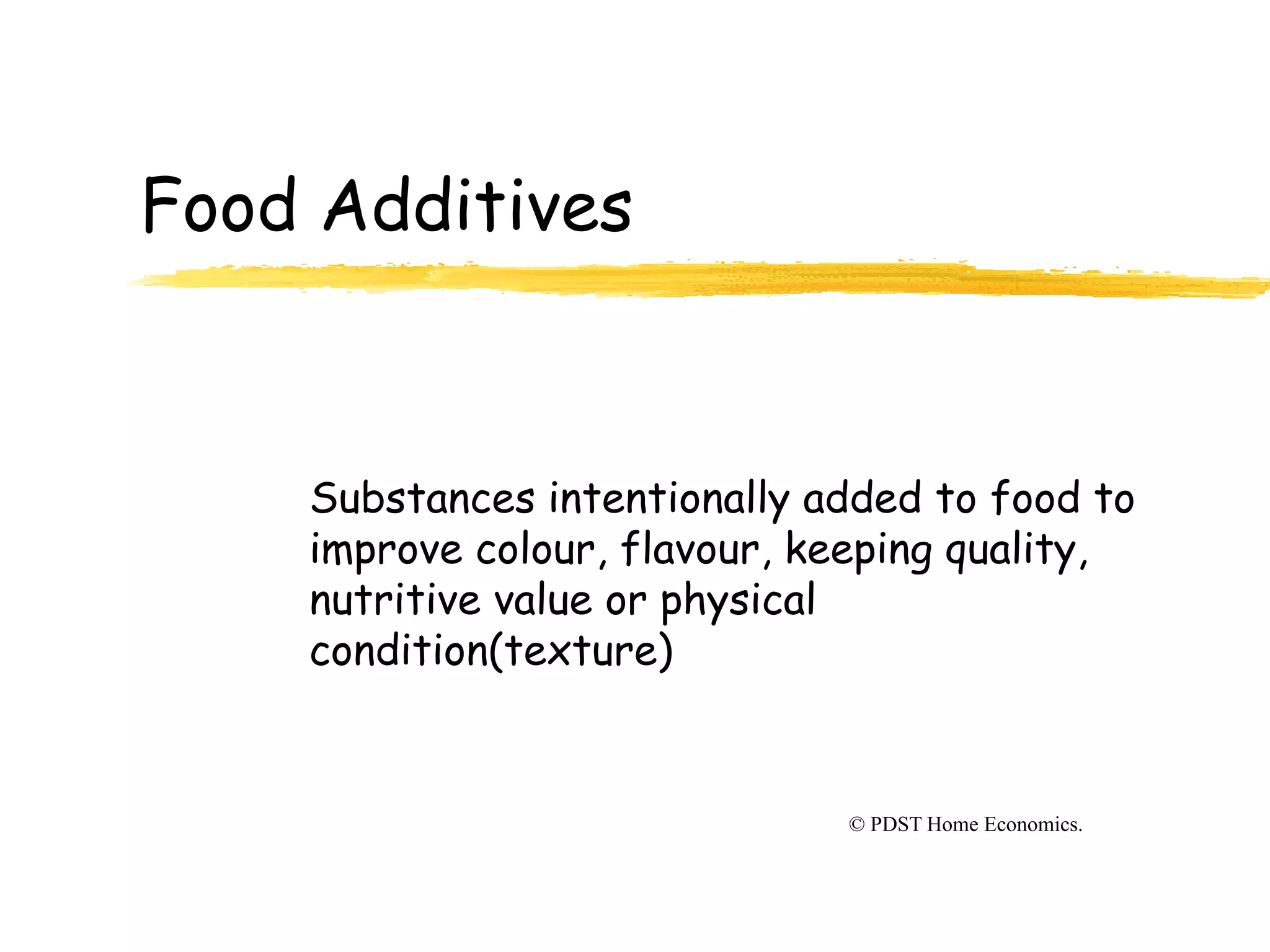 Food Additives

Substances intentionally added to food to improve colour, flavour, keeping quality, nutritive value or physical condition(texture)

© PDST Home Economics.